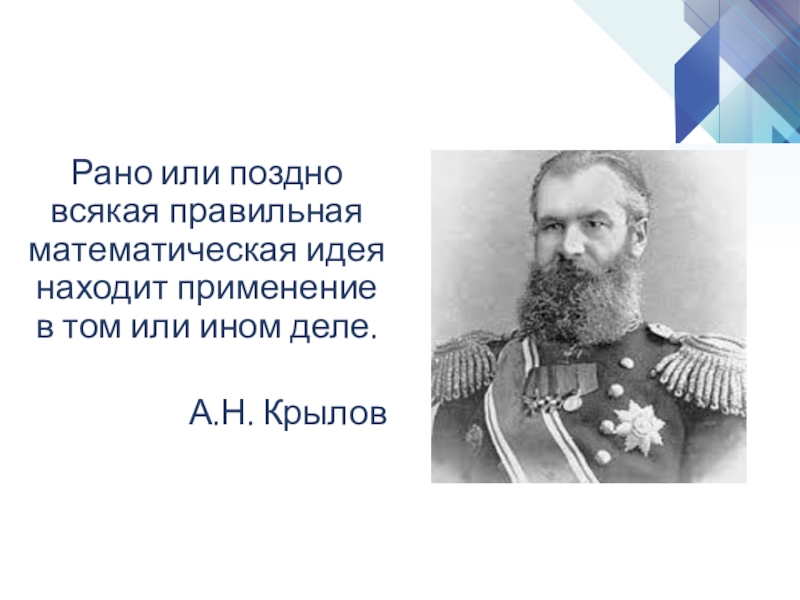 Рано или поздно всякая правильная математическая идея находит применение в том или ином деле.

А.Н. Крылов